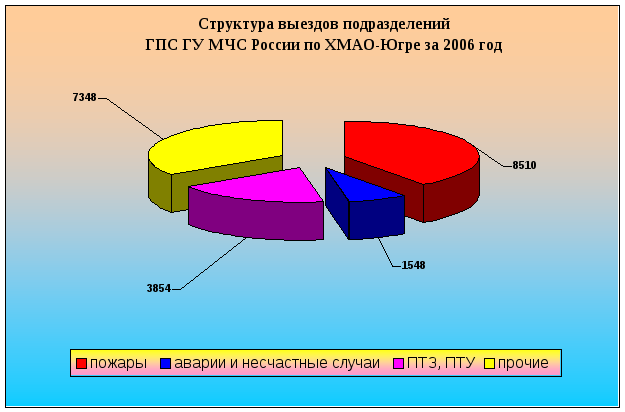 Структура выездов подразделений
ГПС ГУ МЧС России по ХМАО-Югре за 2006 год

7348

8510

1548

3854

пожары
аварии и несчастные случаи
ПТЗ, ПТУ
прочие